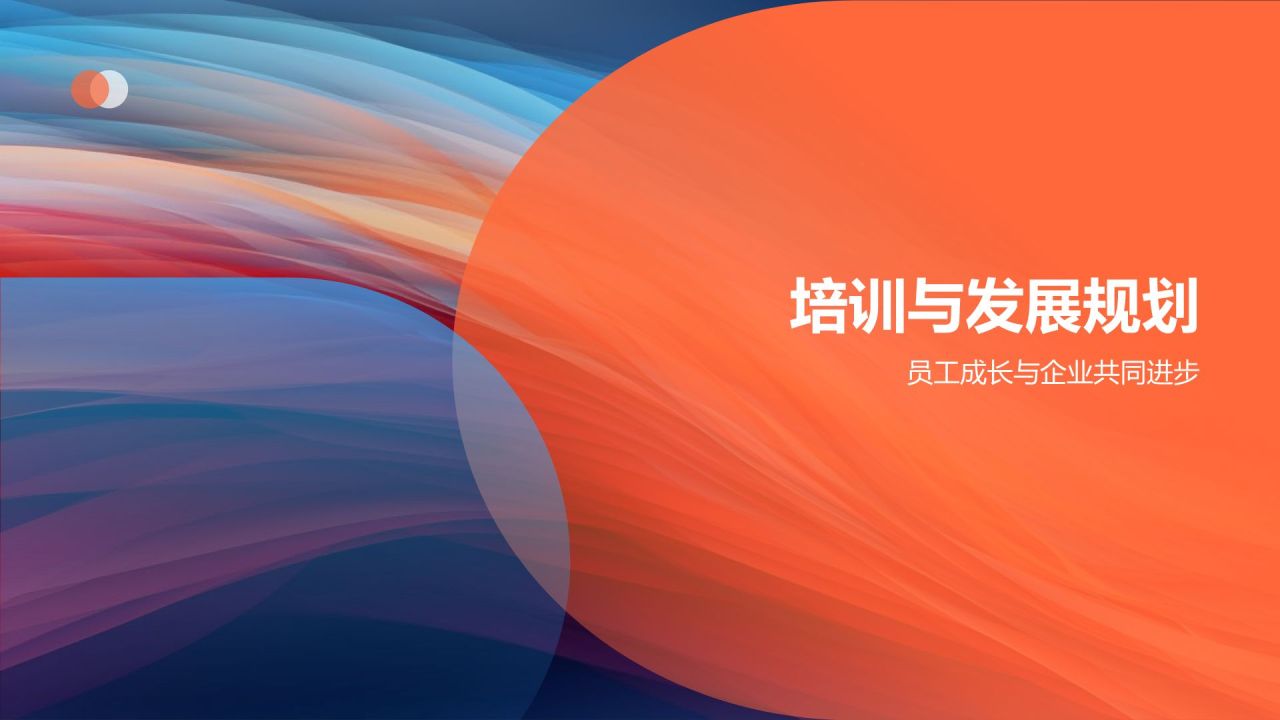 培训与发展规划

员工成长与企业共同进步